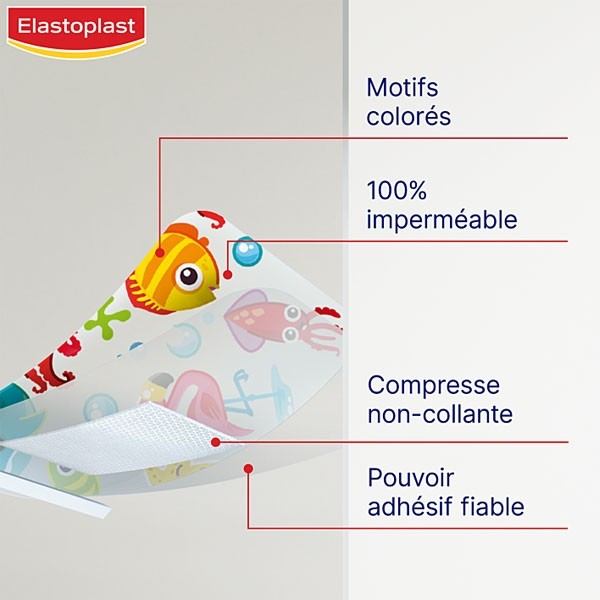 Elastoplast

Motifs colorés

100% imperméable

Compresse non-collante

Pouvoir adhésif fiable